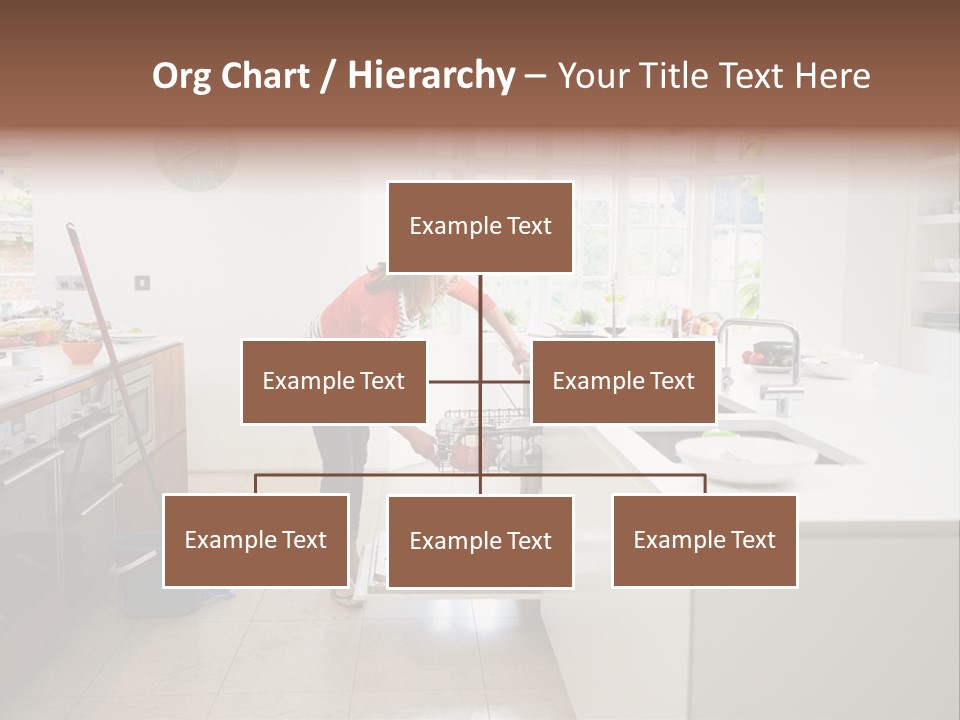 Org Chart / Hierarchy – Your Title Text Here

Example Text

Example Text

Example Text

Example Text

Example Text

Example Text